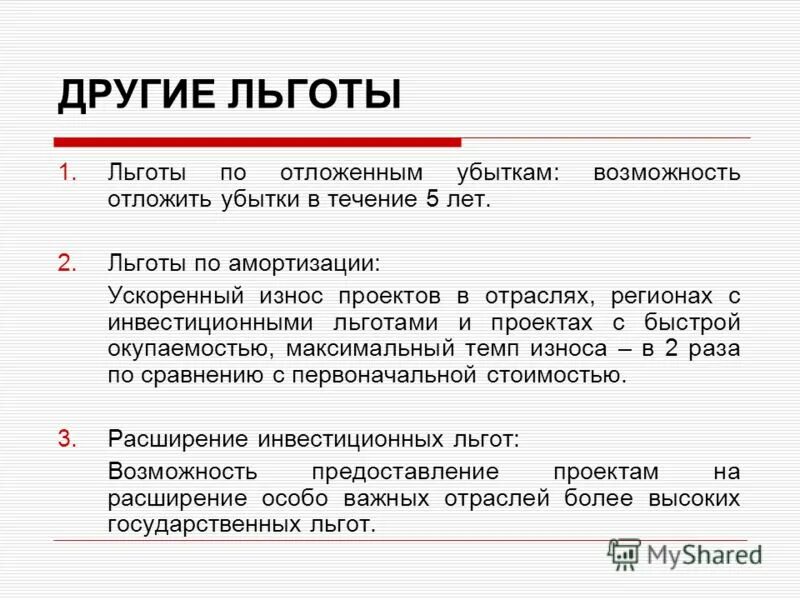 ДРУГИЕ ЛЬГОТЫ

1. Льготы по отложенным убыткам: возможность отложить убытки в течение 5 лет.

2. Льготы по амортизации:

Ускоренный износ проектов в отраслях, регионах с инвестиционными льготами и проектах с быстрой окупаемостью, максимальный темп износа – в 2 раза по сравнению с первоначальной стоимостью.

3. Расширение инвестиционных льгот:

Возможность предоставление проектам на расширение особо важных отраслей более высоких государственных льгот.

MyShared